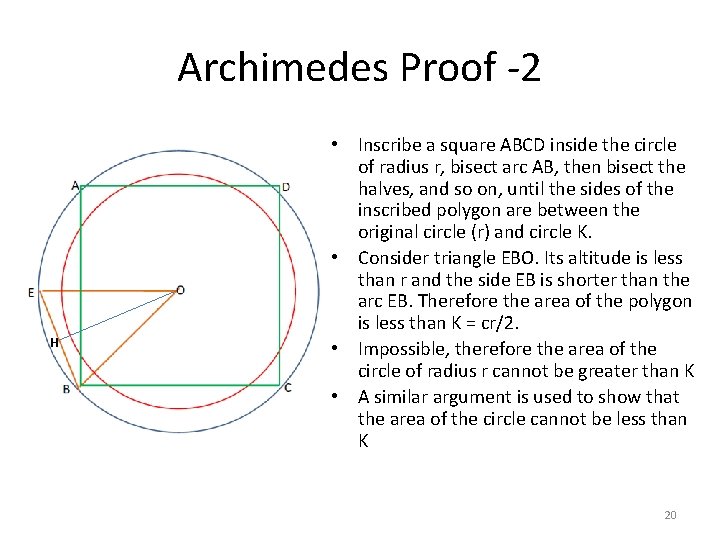 Archimedes Proof -2

A
D
E
O
H
B
C

• Inscribe a square ABCD inside the circle of radius r, bisect arc AB, then bisect the halves, and so on, until the sides of the inscribed polygon are between the original circle (r) and circle K.
• Consider triangle EBO. Its altitude is less than r and the side EB is shorter than the arc EB. Therefore the area of the polygon is less than K = cr/2.
• Impossible, therefore the area of the circle of radius r cannot be greater than K
• A similar argument is used to show that the area of the circle cannot be less than K

20